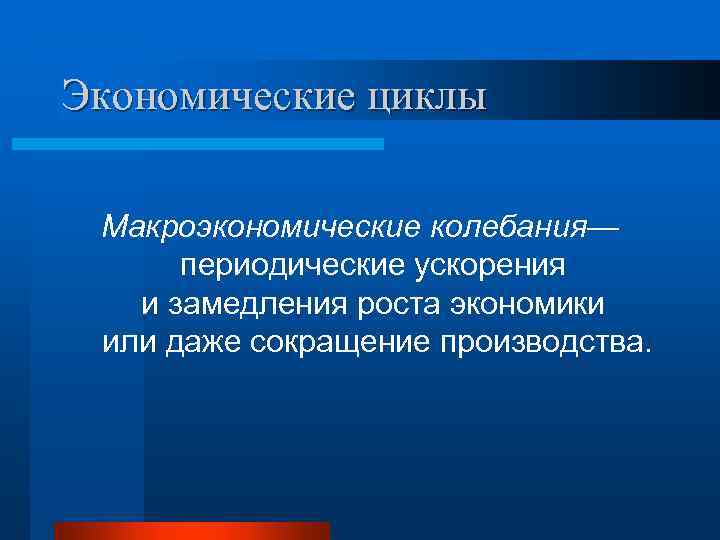 Экономические циклы

Макроэкономические колебания— периодические ускорения и замедления роста экономики или даже сокращение производства.